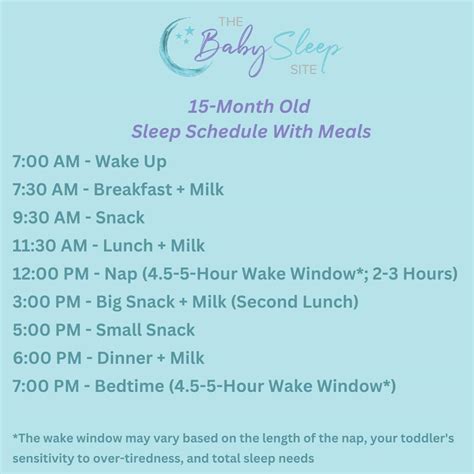 THE Baby Sleep SITE

15-Month Old
Sleep Schedule With Meals

7:00 AM - Wake Up
7:30 AM - Breakfast + Milk
9:30 AM - Snack
11:30 AM - Lunch + Milk
12:00 PM - Nap (4.5-5-Hour Wake Window*; 2-3 Hours)
3:00 PM - Big Snack + Milk (Second Lunch)
5:00 PM - Small Snack
6:00 PM - Dinner + Milk
7:00 PM - Bedtime (4.5-5-Hour Wake Window*)

*The wake window may vary based on the length of the nap, your toddler's sensitivity to over-tiredness, and total sleep needs